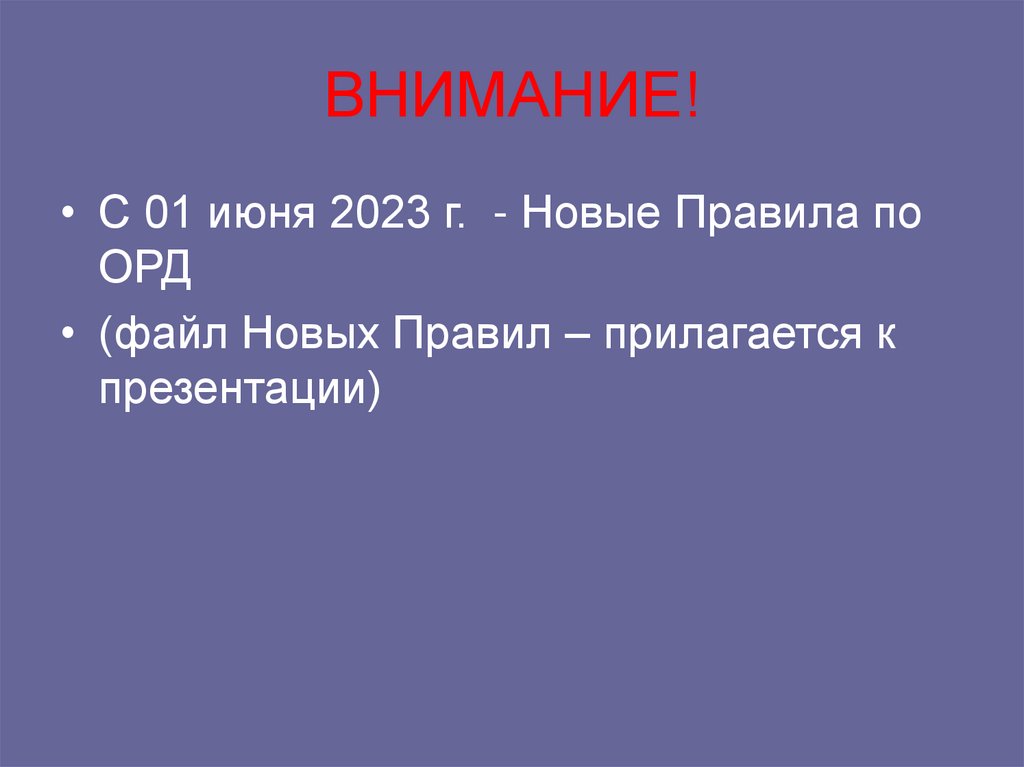 ВНИМАНИЕ!

• С 01 июня 2023 г. - Новые Правила по ОРД

• (файл Новых Правил – прилагается к презентации)